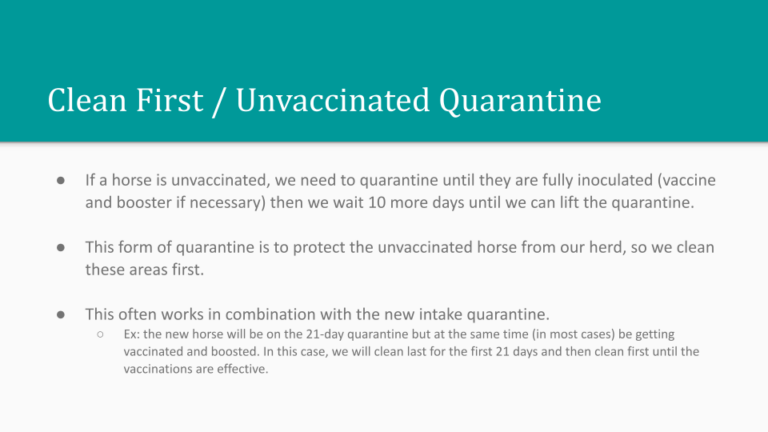 Clean First / Unvaccinated Quarantine

● If a horse is unvaccinated, we need to quarantine until they are fully inoculated (vaccine and booster if necessary) then we wait 10 more days until we can lift the quarantine.

● This form of quarantine is to protect the unvaccinated horse from our herd, so we clean these areas first.

● This often works in combination with the new intake quarantine.
○ Ex: the new horse will be on the 21-day quarantine but at the same time (in most cases) be getting vaccinated and boosted. In this case, we will clean last for the first 21 days and then clean first until the vaccinations are effective.